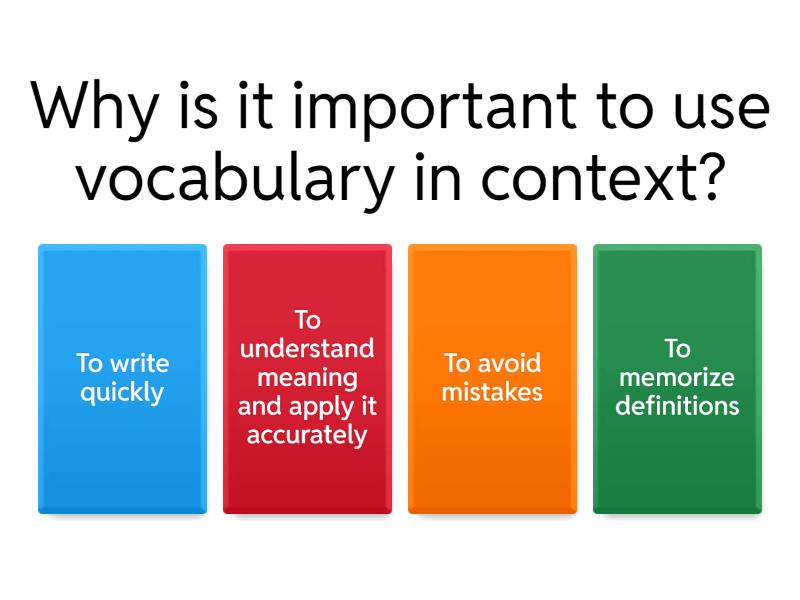 Why is it important to use vocabulary in context?

To write quickly

To understand meaning and apply it accurately

To avoid mistakes

To memorize definitions